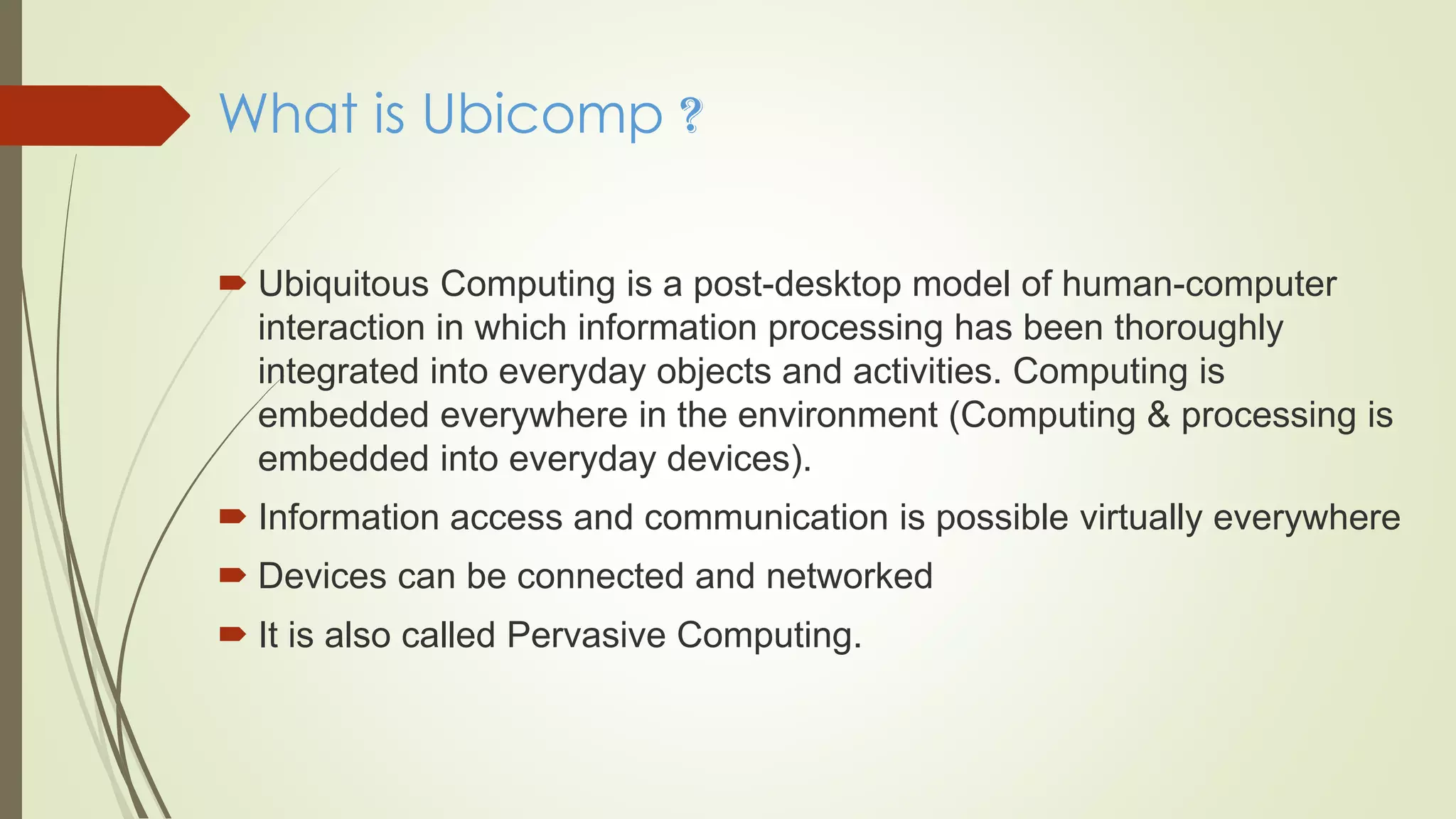 What is Ubicomp ?

Ubiquitous Computing is a post-desktop model of human-computer interaction in which information processing has been thoroughly integrated into everyday objects and activities. Computing is embedded everywhere in the environment (Computing & processing is embedded into everyday devices).

Information access and communication is possible virtually everywhere

Devices can be connected and networked

It is also called Pervasive Computing.